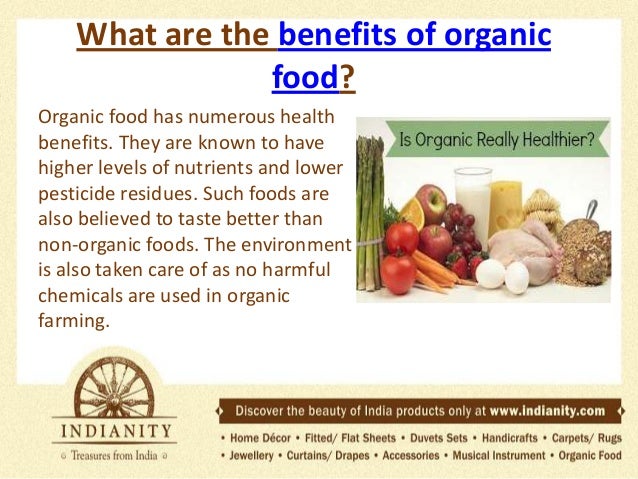 What are the benefits of organic food?

Organic food has numerous health benefits. They are known to have higher levels of nutrients and lower pesticide residues. Such foods are also believed to taste better than non-organic foods. The environment is also taken care of as no harmful chemicals are used in organic farming.

Is Organic Really Healthier?

INDIANITY
Treasures from India

Discover the beauty of India products only at www.indianity.com

• Home Décor • Fitted/ Flat Sheets • Duvets Sets • Handicrafts • Carpets/ Rugs
• Jewellery • Curtains/ Drapes • Accessories • Musical Instrument • Organic Food